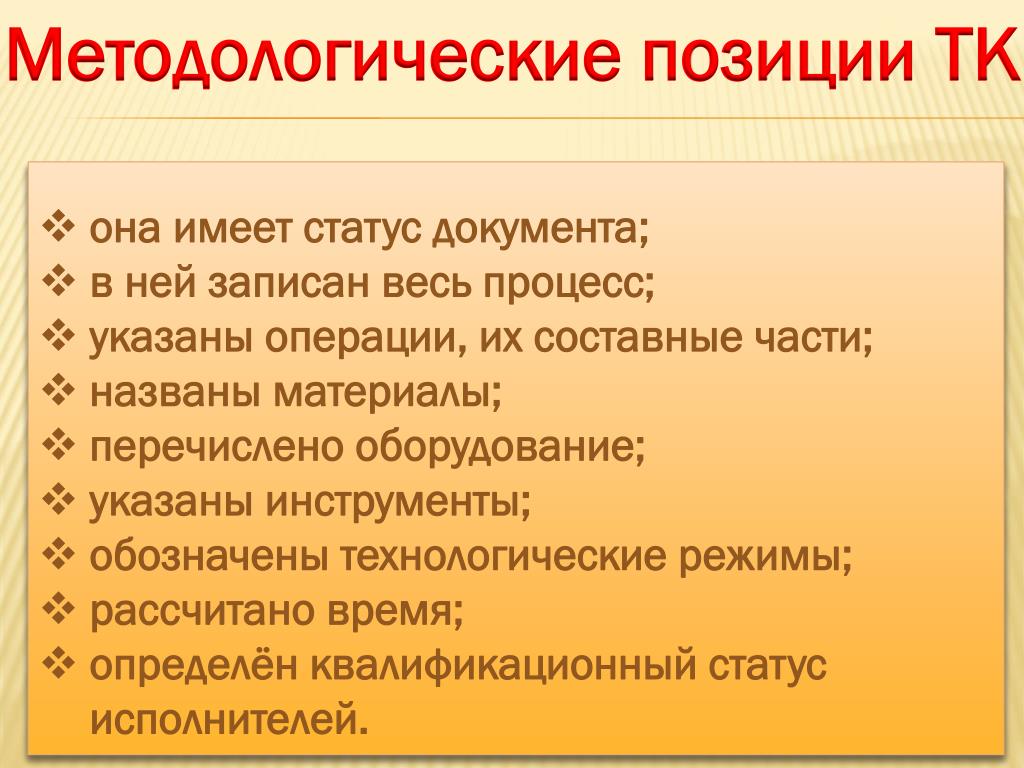 Методологические позиции ТК

❖ она имеет статус документа;
❖ в ней записан весь процесс;
❖ указаны операции, их составные части;
❖ названы материалы;
❖ перечислено оборудование;
❖ указаны инструменты;
❖ обозначены технологические режимы;
❖ рассчитано время;
❖ определён квалификационный статус исполнителей.